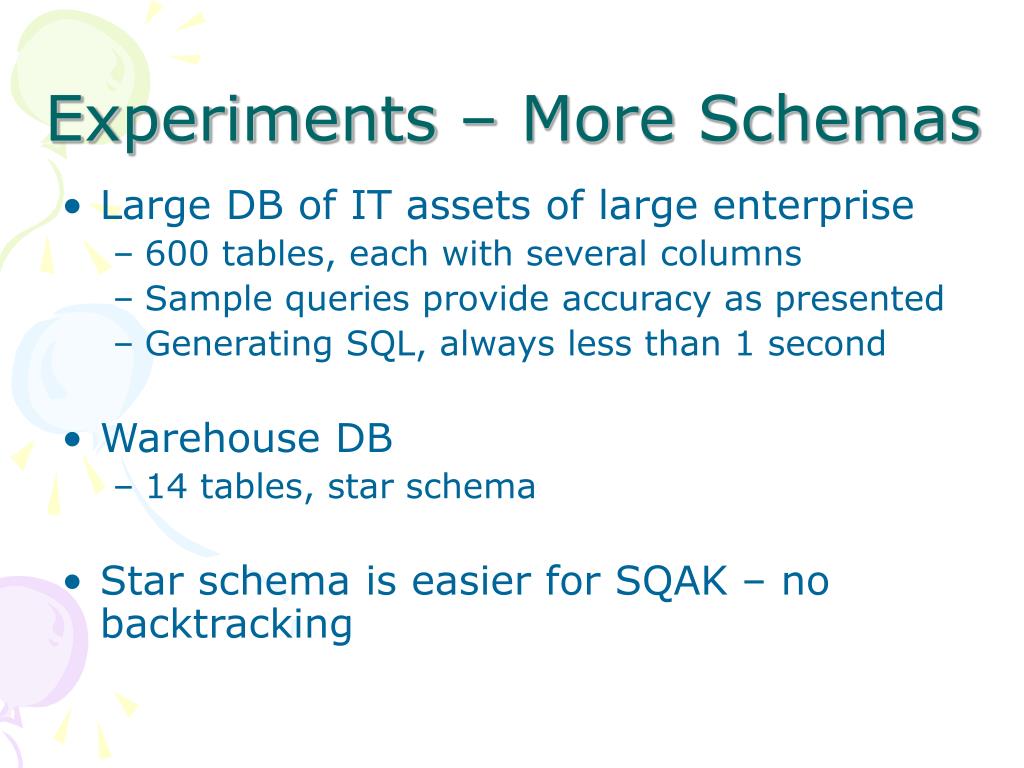 Experiments – More Schemas

• Large DB of IT assets of large enterprise
– 600 tables, each with several columns
– Sample queries provide accuracy as presented
– Generating SQL, always less than 1 second

• Warehouse DB
– 14 tables, star schema

• Star schema is easier for SQAK – no backtracking